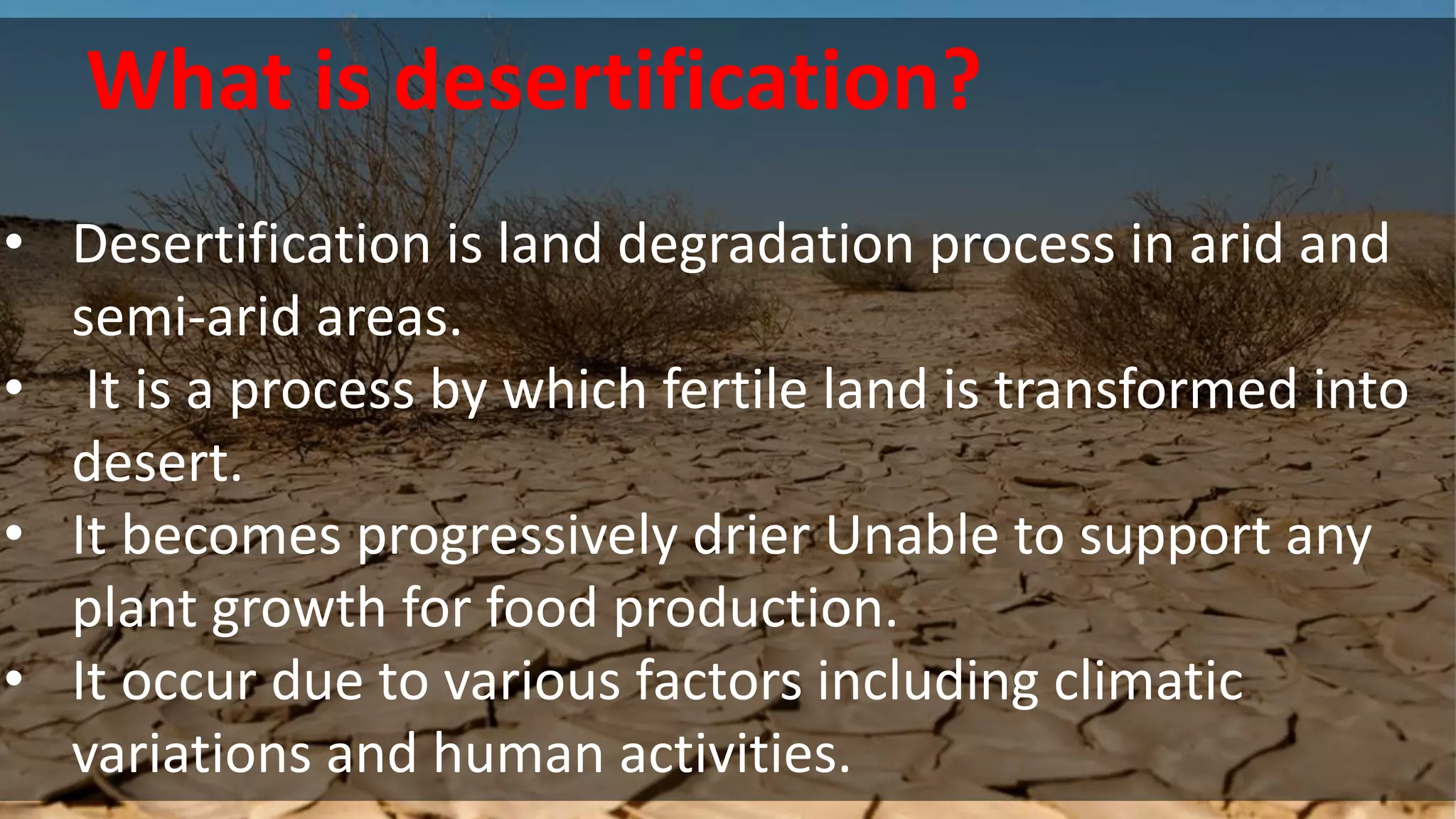 What is desertification?

• Desertification is land degradation process in arid and semi-arid areas.
• It is a process by which fertile land is transformed into desert.
• It becomes progressively drier Unable to support any plant growth for food production.
• It occur due to various factors including climatic variations and human activities.